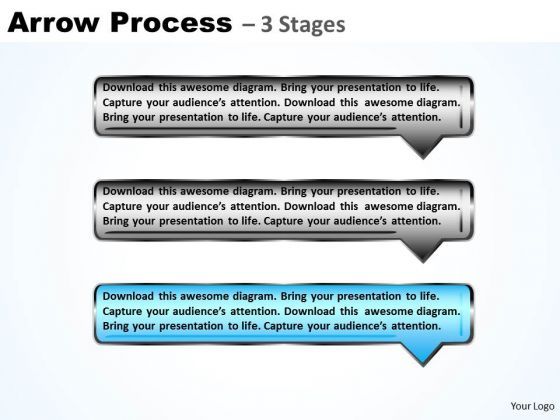 Arrow Process – 3 Stages

Download this awesome diagram. Bring your presentation to life. Capture your audience's attention. Download this awesome diagram. Bring your presentation to life. Capture your audience's attention.

Download this awesome diagram. Bring your presentation to life. Capture your audience's attention. Download this awesome diagram. Bring your presentation to life. Capture your audience's attention.

Download this awesome diagram. Bring your presentation to life. Capture your audience's attention. Download this awesome diagram. Bring your presentation to life. Capture your audience's attention.

Your Logo